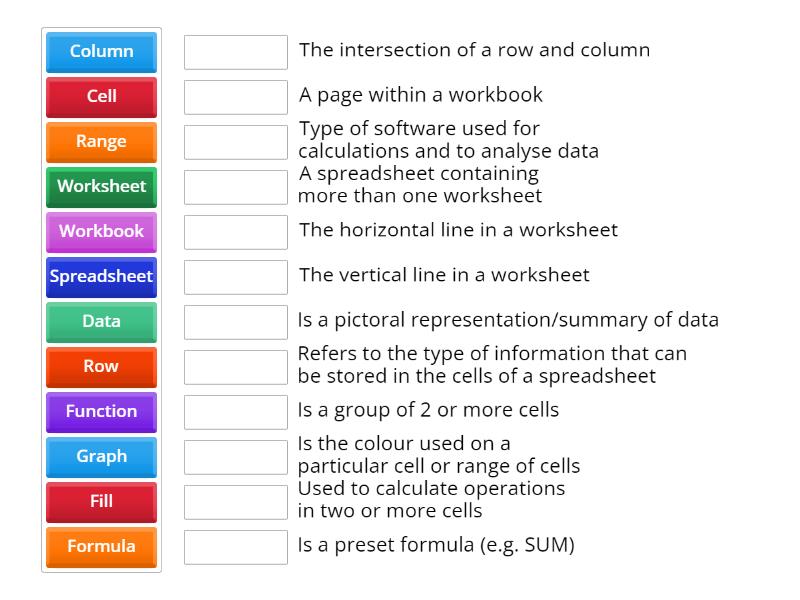 Column
Cell
Range
Worksheet
Workbook
Spreadsheet
Data
Row
Function
Graph
Fill
Formula

The intersection of a row and column
A page within a workbook
Type of software used for calculations and to analyse data
A spreadsheet containing more than one worksheet
The horizontal line in a worksheet
The vertical line in a worksheet
Is a pictoral representation/summary of data
Refers to the type of information that can be stored in the cells of a spreadsheet
Is a group of 2 or more cells
Is the colour used on a particular cell or range of cells
Used to calculate operations in two or more cells
Is a preset formula (e.g. SUM)